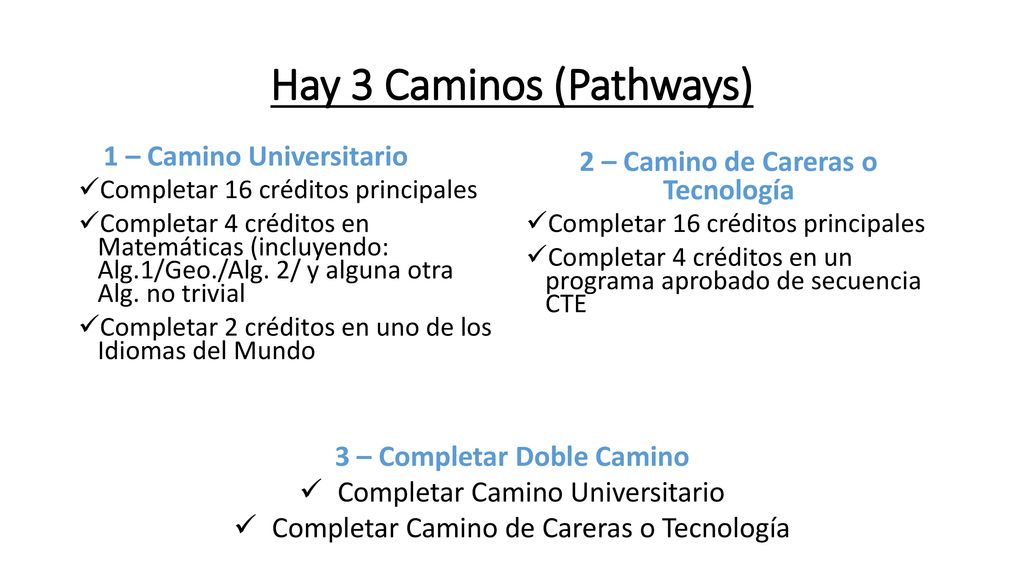 Hay 3 Caminos (Pathways)

1 – Camino Universitario

✓Completar 16 créditos principales

✓Completar 4 créditos en Matemáticas (incluyendo: Alg.1/Geo./Alg. 2/ y alguna otra Alg. no trivial

✓Completar 2 créditos en uno de los Idiomas del Mundo

2 – Camino de Careras o Tecnología

✓Completar 16 créditos principales

✓Completar 4 créditos en un programa aprobado de secuencia CTE

3 – Completar Doble Camino

✓ Completar Camino Universitario

✓ Completar Camino de Careras o Tecnología